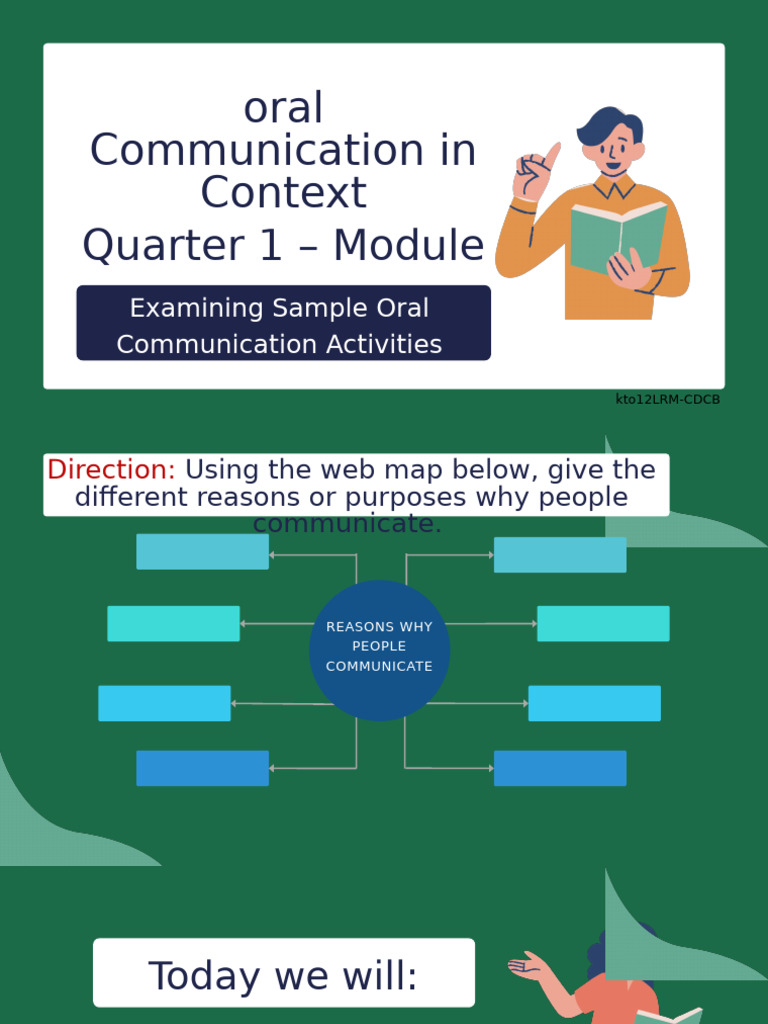 oral Communication in Context
Quarter 1 – Module

Examining Sample Oral Communication Activities

kto12LRM-CDCB

Direction: Using the web map below, give the different reasons or purposes why people communicate.

REASONS WHY PEOPLE COMMUNICATE

Today we will: